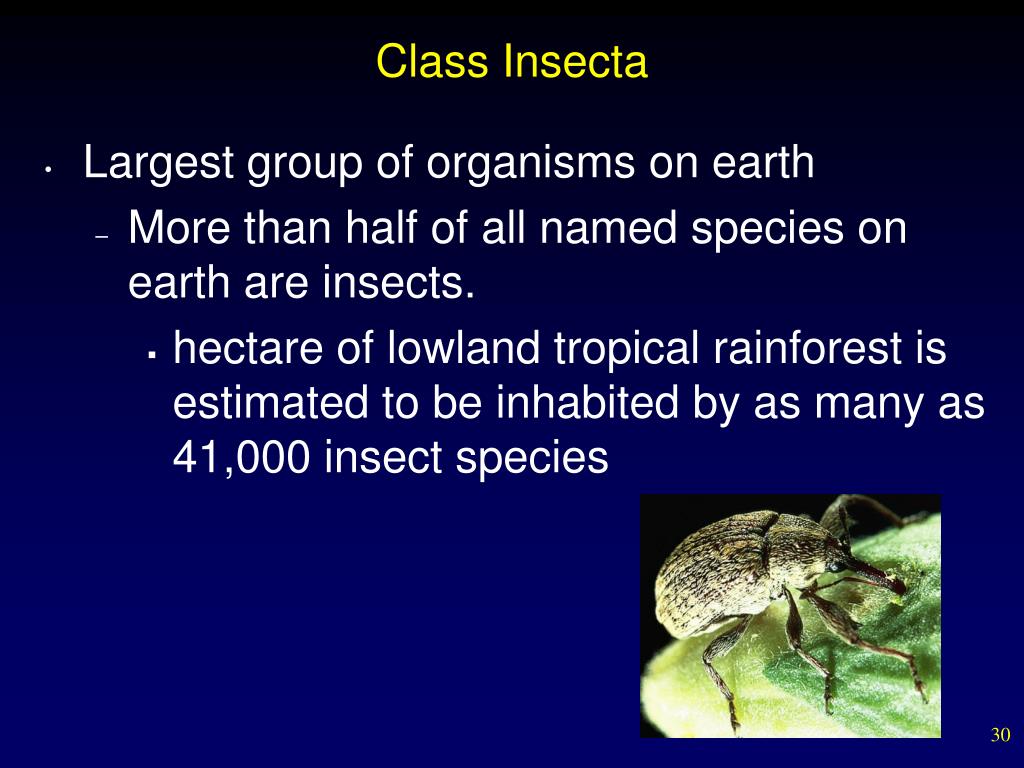 Class Insecta

• Largest group of organisms on earth
  – More than half of all named species on earth are insects.
    ▪ hectare of lowland tropical rainforest is estimated to be inhabited by as many as 41,000 insect species

30